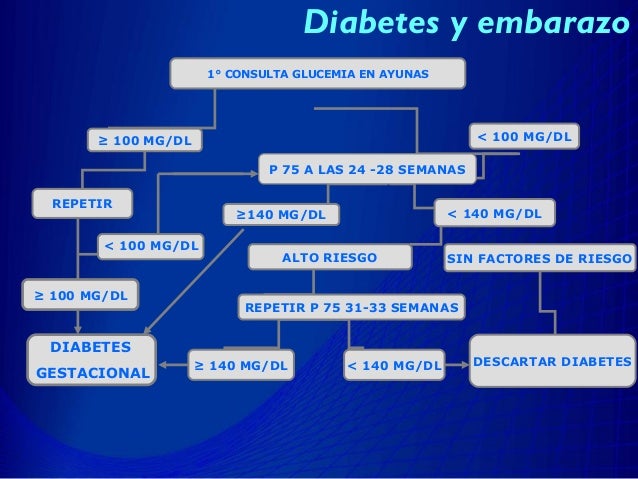 Diabetes y embarazo

1° CONSULTA GLUCEMIA EN AYUNAS

≥ 100 MG/DL

< 100 MG/DL

P 75 A LAS 24 -28 SEMANAS

REPETIR

≥140 MG/DL

< 140 MG/DL

< 100 MG/DL

ALTO RIESGO

SIN FACTORES DE RIESGO

≥ 100 MG/DL

REPETIR P 75 31-33 SEMANAS

DIABETES GESTACIONAL

≥ 140 MG/DL

< 140 MG/DL

DESCARTAR DIABETES